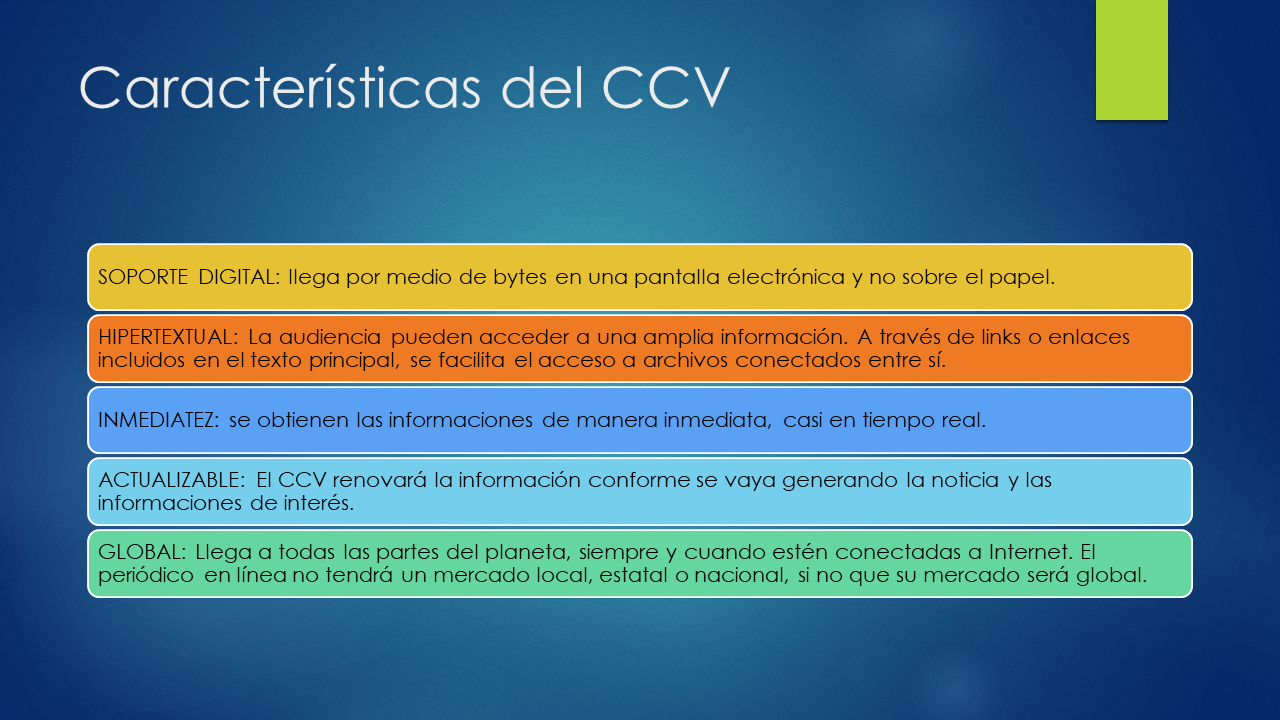 Características del CCV

SOPORTE DIGITAL: llega por medio de bytes en una pantalla electrónica y no sobre el papel.

HIPERTEXTUAL: La audiencia pueden acceder a una amplia información. A través de links o enlaces incluidos en el texto principal, se facilita el acceso a archivos conectados entre sí.

INMEDIATEZ: se obtienen las informaciones de manera inmediata, casi en tiempo real.

ACTUALIZABLE: El CCV renovará la información conforme se vaya generando la noticia y las informaciones de interés.

GLOBAL: Llega a todas las partes del planeta, siempre y cuando estén conectadas a Internet. El periódico en línea no tendrá un mercado local, estatal o nacional, si no que su mercado será global.